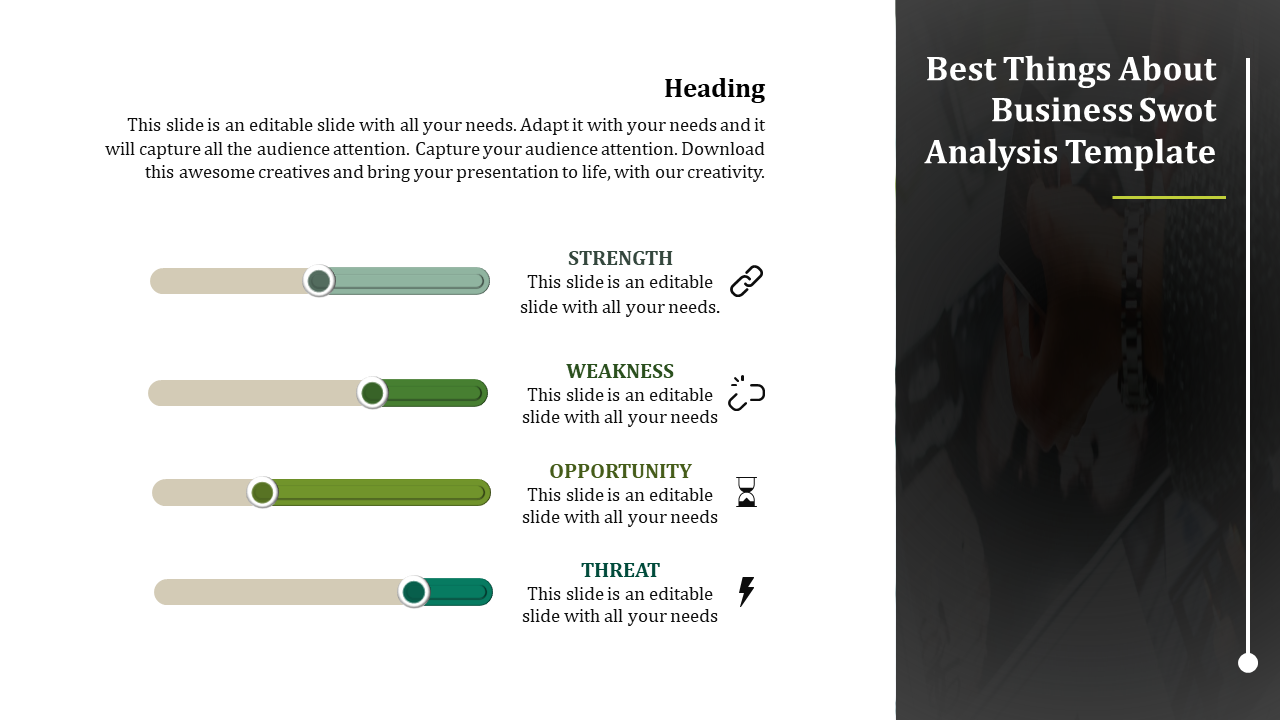 Heading

This slide is an editable slide with all your needs. Adapt it with your needs and it will capture all the audience attention. Capture your audience attention. Download this awesome creatives and bring your presentation to life, with our creativity.

STRENGTH
This slide is an editable slide with all your needs.

WEAKNESS
This slide is an editable slide with all your needs

OPPORTUNITY
This slide is an editable slide with all your needs

THREAT
This slide is an editable slide with all your needs

Best Things About Business Swot Analysis Template